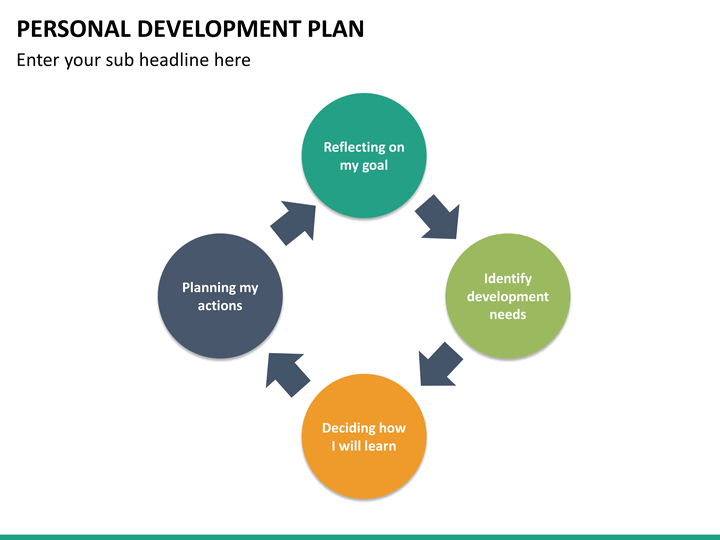 PERSONAL DEVELOPMENT PLAN

Enter your sub headline here

Reflecting on my goal

Identify development needs

Deciding how I will learn

Planning my actions